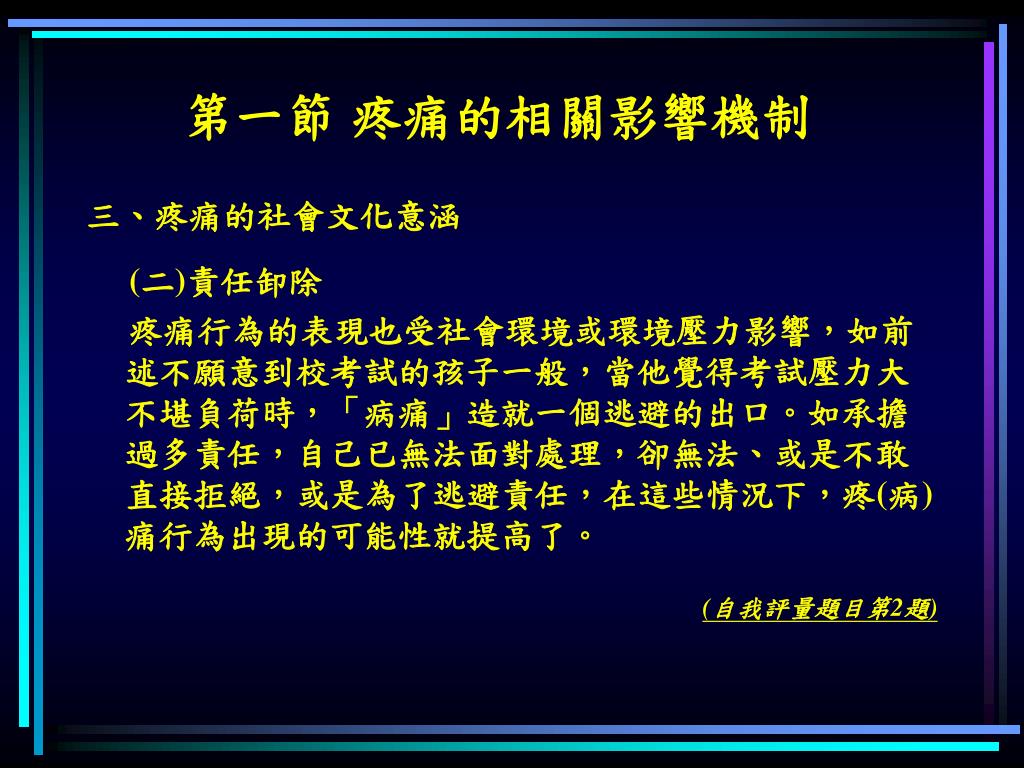 第一節 疼痛的相關影響機制

三、疼痛的社會文化意涵

(二)責任卸除

疼痛行為的表現也受社會環境或環境壓力影響，如前述不願意到校考試的孩子一般，當他覺得考試壓力大不堪負荷時，「病痛」造就一個逃避的出口。如承擔過多責任，自己已無法面對處理，卻無法、或是不敢直接拒絕，或是為了逃避責任，在這些情況下，疼(病)痛行為出現的可能性就提高了。

(自我評量題目第2題)